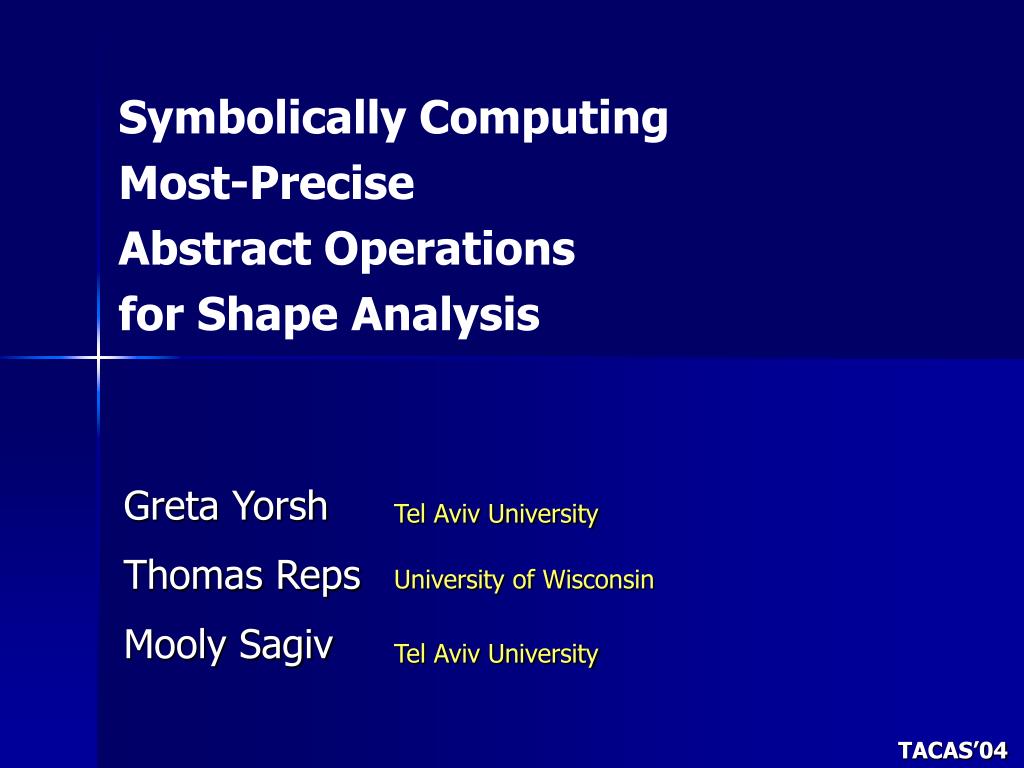 Symbolically Computing
Most-Precise
Abstract Operations
for Shape Analysis

Greta Yorsh Tel Aviv University
Thomas Reps University of Wisconsin
Mooly Sagiv Tel Aviv University

TACAS'04